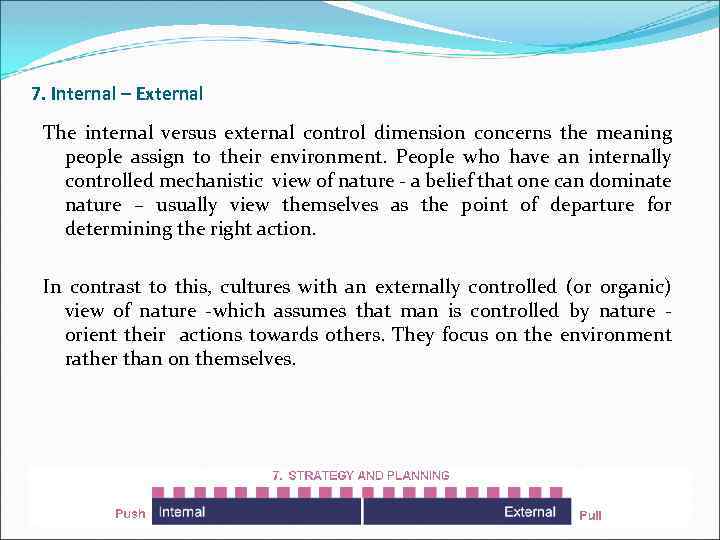 7. Internal – External

The internal versus external control dimension concerns the meaning people assign to their environment. People who have an internally controlled mechanistic view of nature - a belief that one can dominate nature – usually view themselves as the point of departure for determining the right action.

In contrast to this, cultures with an externally controlled (or organic) view of nature -which assumes that man is controlled by nature - orient their actions towards others. They focus on the environment rather than on themselves.

7. STRATEGY AND PLANNING

Push Internal External Pull